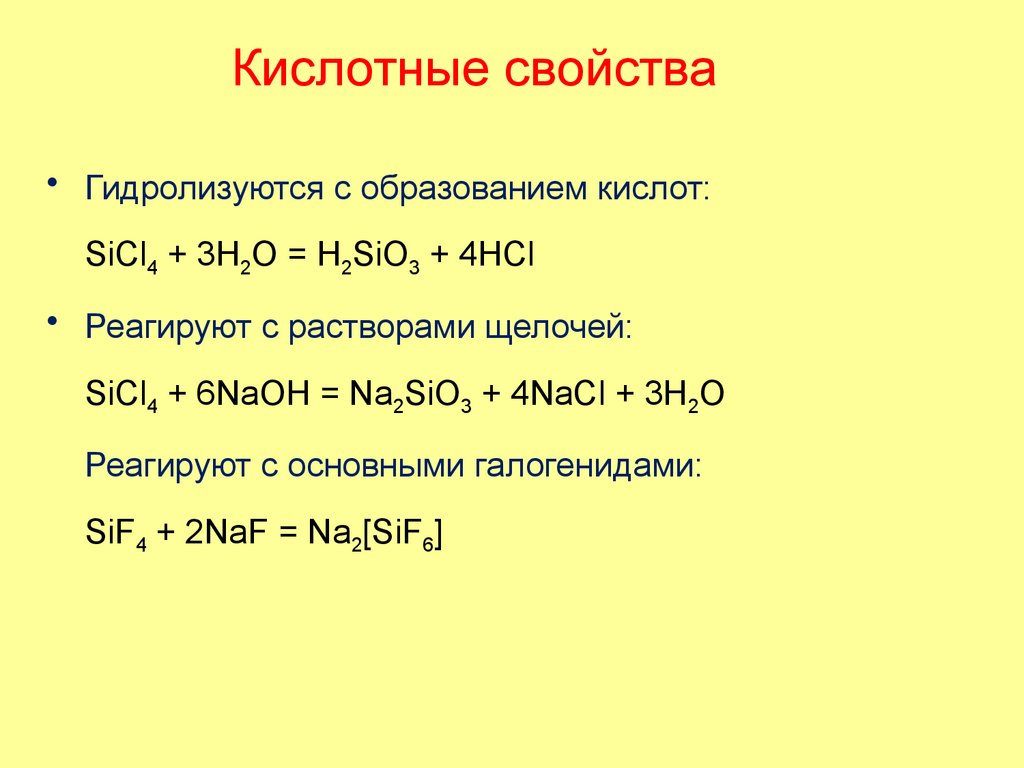 Кислотные свойства

• Гидролизуются с образованием кислот:

$SiCl_4 + 3H_2O = H_2SiO_3 + 4HCl$

• Реагируют с растворами щелочей:

$SiCl_4 + 6NaOH = Na_2SiO_3 + 4NaCl + 3H_2O$

Реагируют с основными галогенидами:

$SiF_4 + 2NaF = Na_2[SiF_6]$